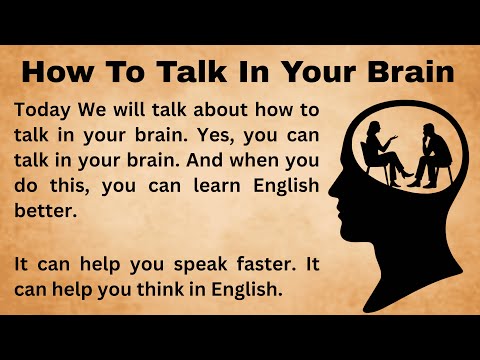 How To Talk In Your Brain

Today We will talk about how to talk in your brain. Yes, you can talk in your brain. And when you do this, you can learn English better.

It can help you speak faster. It can help you think in English.